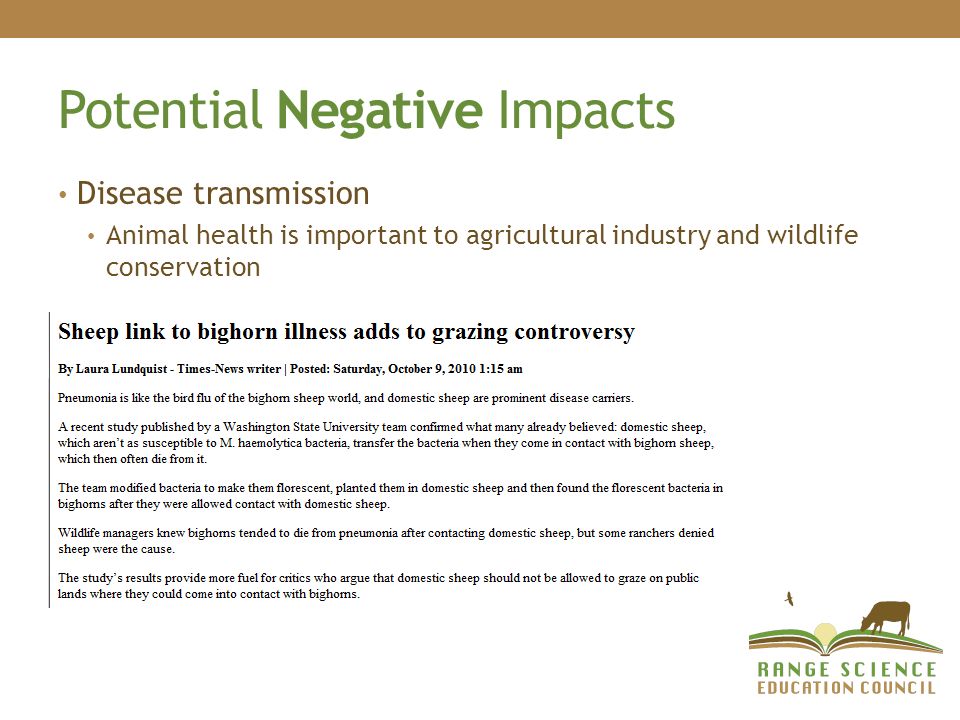 Potential Negative Impacts

• Disease transmission
  • Animal health is important to agricultural industry and wildlife conservation

Sheep link to bighorn illness adds to grazing controversy

By Laura Lundquist - Times-News writer | Posted: Saturday, October 9, 2010 1:15 am

Pneumonia is like the bird flu of the bighorn sheep world, and domestic sheep are prominent disease carriers.

A recent study published by a Washington State University team confirmed what many already believed: domestic sheep, which aren't as susceptible to M. haemolytica bacteria, transfer the bacteria when they come in contact with bighorn sheep, which then often die from it.

The team modified bacteria to make them florescent, planted them in domestic sheep and then found the florescent bacteria in bighorns after they were allowed contact with domestic sheep.

Wildlife managers knew bighorns tended to die from pneumonia after contacting domestic sheep, but some ranchers denied sheep were the cause.

The study's results provide more fuel for critics who argue that domestic sheep should not be allowed to graze on public lands where they could come into contact with bighorns.

RANGE SCIENCE
EDUCATION COUNCIL